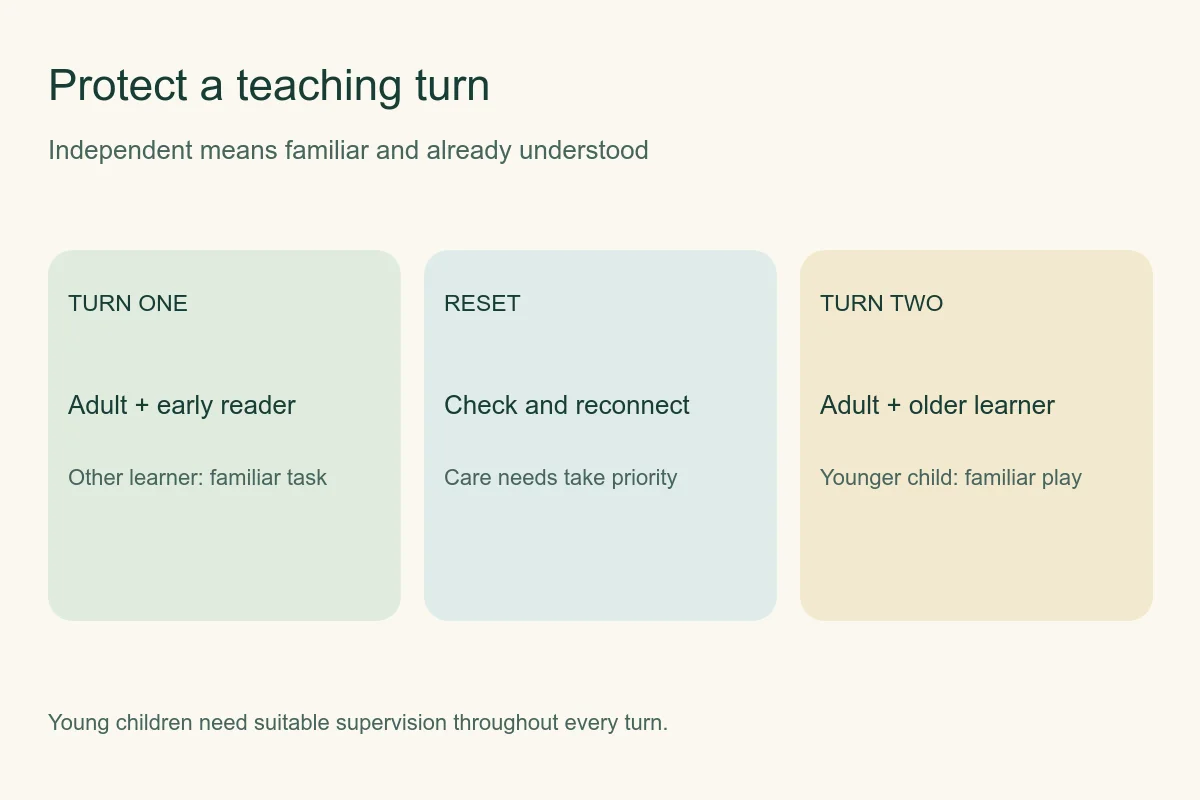 Protect a teaching turn

Independent means familiar and already understood

TURN ONE

Adult + early reader

Other learner: familiar task

RESET

Check and reconnect

Care needs take priority

TURN TWO

Adult + older learner

Younger child: familiar play

Young children need suitable supervision throughout every turn.